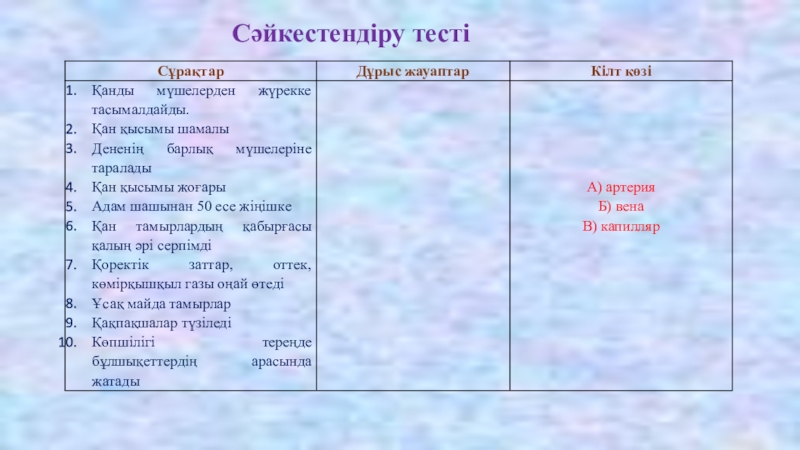 Сәйкестендіру тесті

| Сұрақтар | Дұрыс жауаптар | Кілт көзі |
|---|---|---|
| 1. Қанды мүшелерден жүрекке тасымалдайды.<br>2. Қан қысымы шамалы<br>3. Дененің барлық мүшелеріне таралады<br>4. Қан қысымы жоғары<br>5. Адам шашынан 50 есе жіңішке<br>6. Қан тамырлардың қабырғасы қалың әрі серпімді<br>7. Қоректік заттар, оттек, көмірқышқыл газы оңай өтеді<br>8. Ұсақ майда тамырлар<br>9. Қақпақшалар түзіледі<br>10. Көпшілігі тереңде бұлшықеттердің арасында жатады | | А) артерия<br>Б) вена<br>В) капилляр |